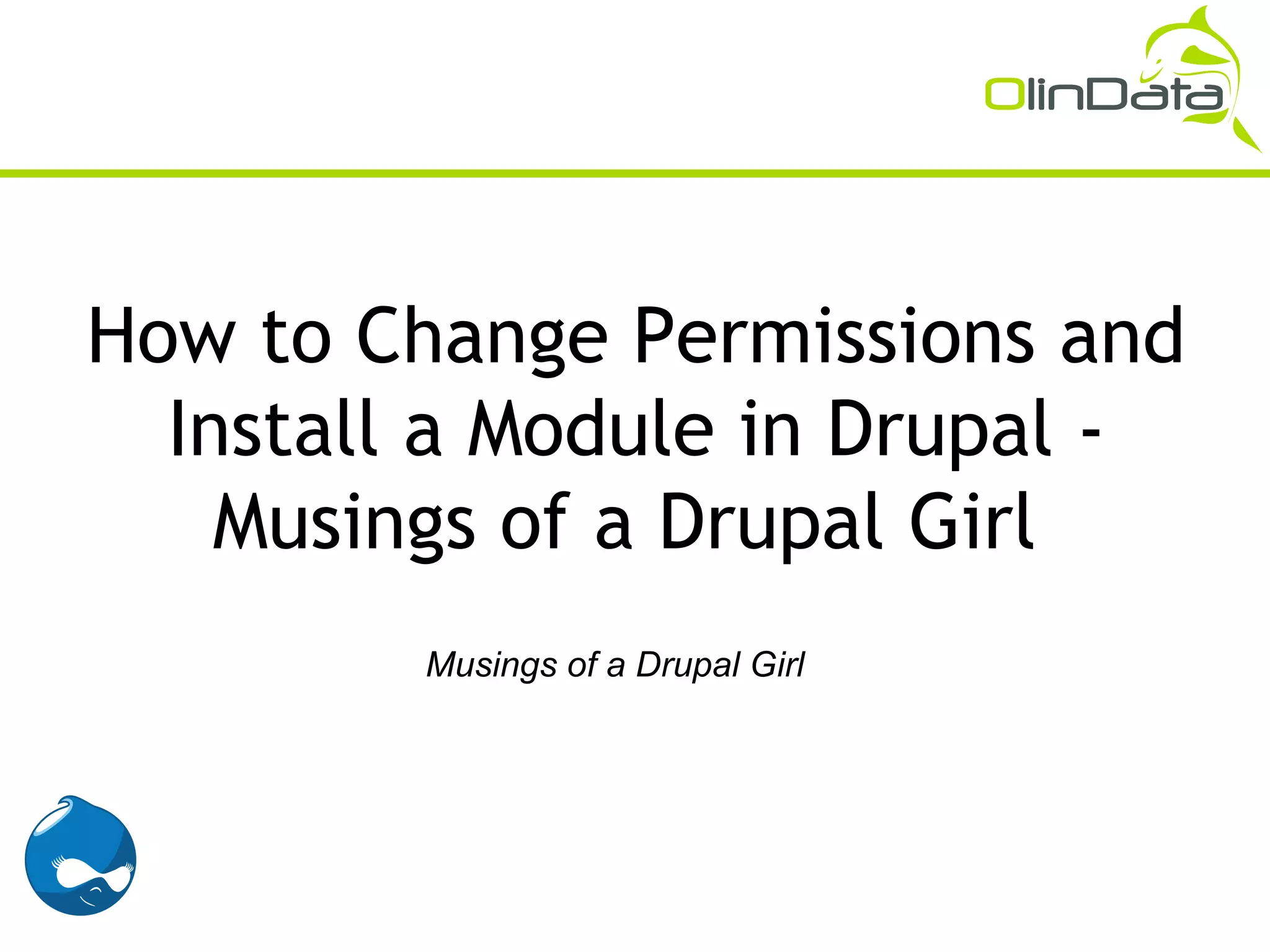 OlinData

How to Change Permissions and Install a Module in Drupal - Musings of a Drupal Girl

Musings of a Drupal Girl